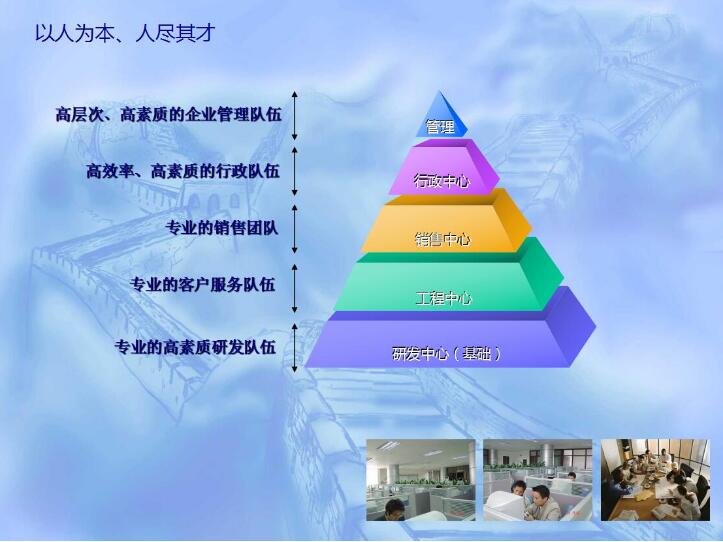 以人为本、人尽其才

高层次、高素质的企业管理队伍

高效率、高素质的行政队伍

专业的销售团队

专业的客户服务队伍

专业的高素质研发队伍

管理

行政中心

销售中心

工程中心

研发中心（基础）